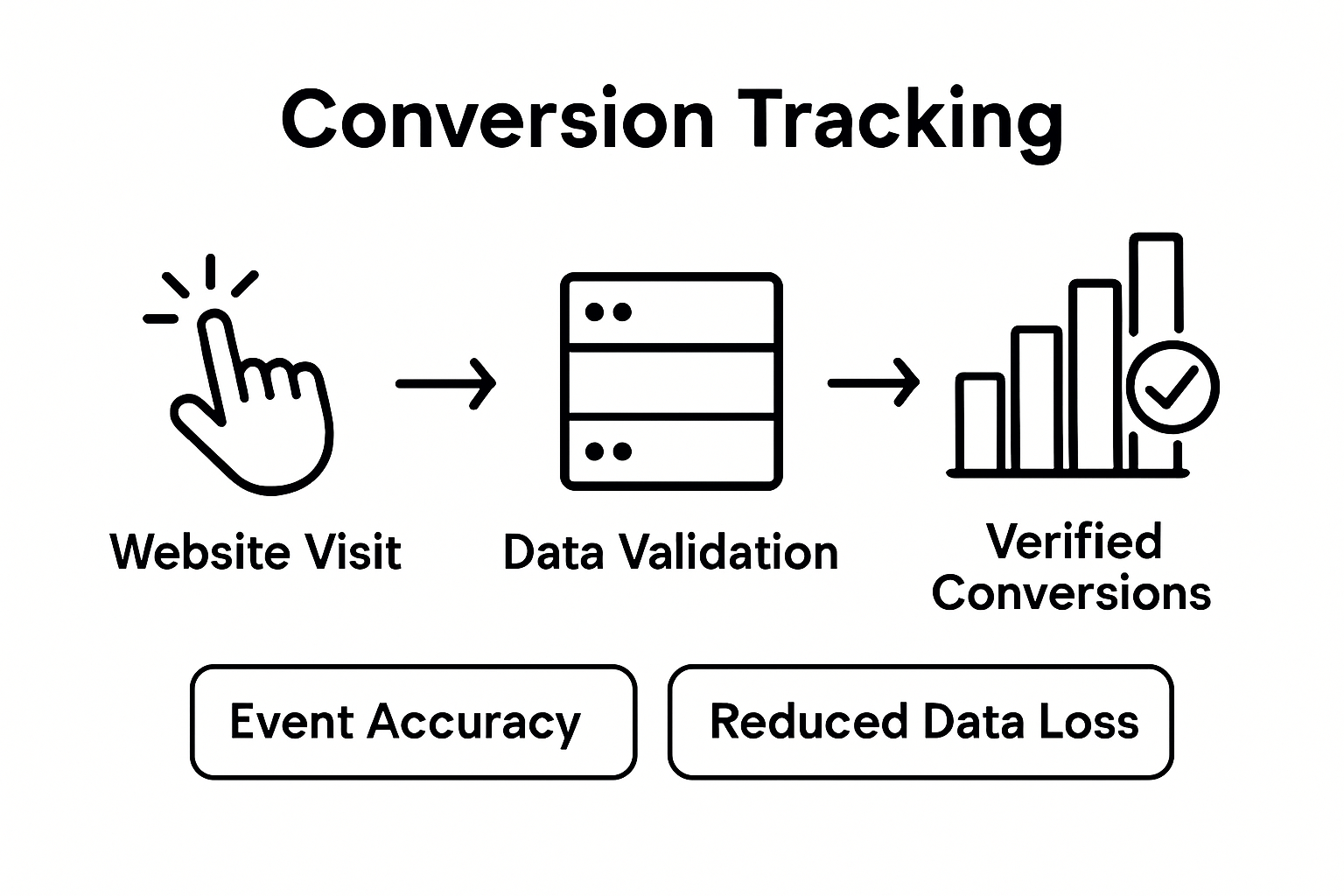 Conversion Tracking

Website Visit

Data Validation

Verified Conversions

Event Accuracy

Reduced Data Loss